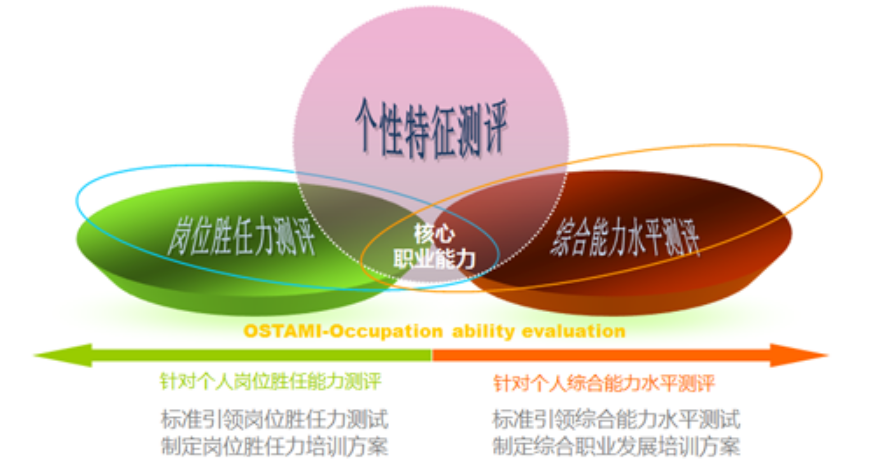 个性特征测评

岗位胜任力测评

核心
职业能力

综合能力水平测评

OSTAMI-Occupation ability evaluation

针对个人岗位胜任能力测评

标准引领岗位胜任力测试
制定岗位胜任力培训方案

针对个人综合能力水平测评

标准引领综合能力水平测试
制定综合职业发展培训方案